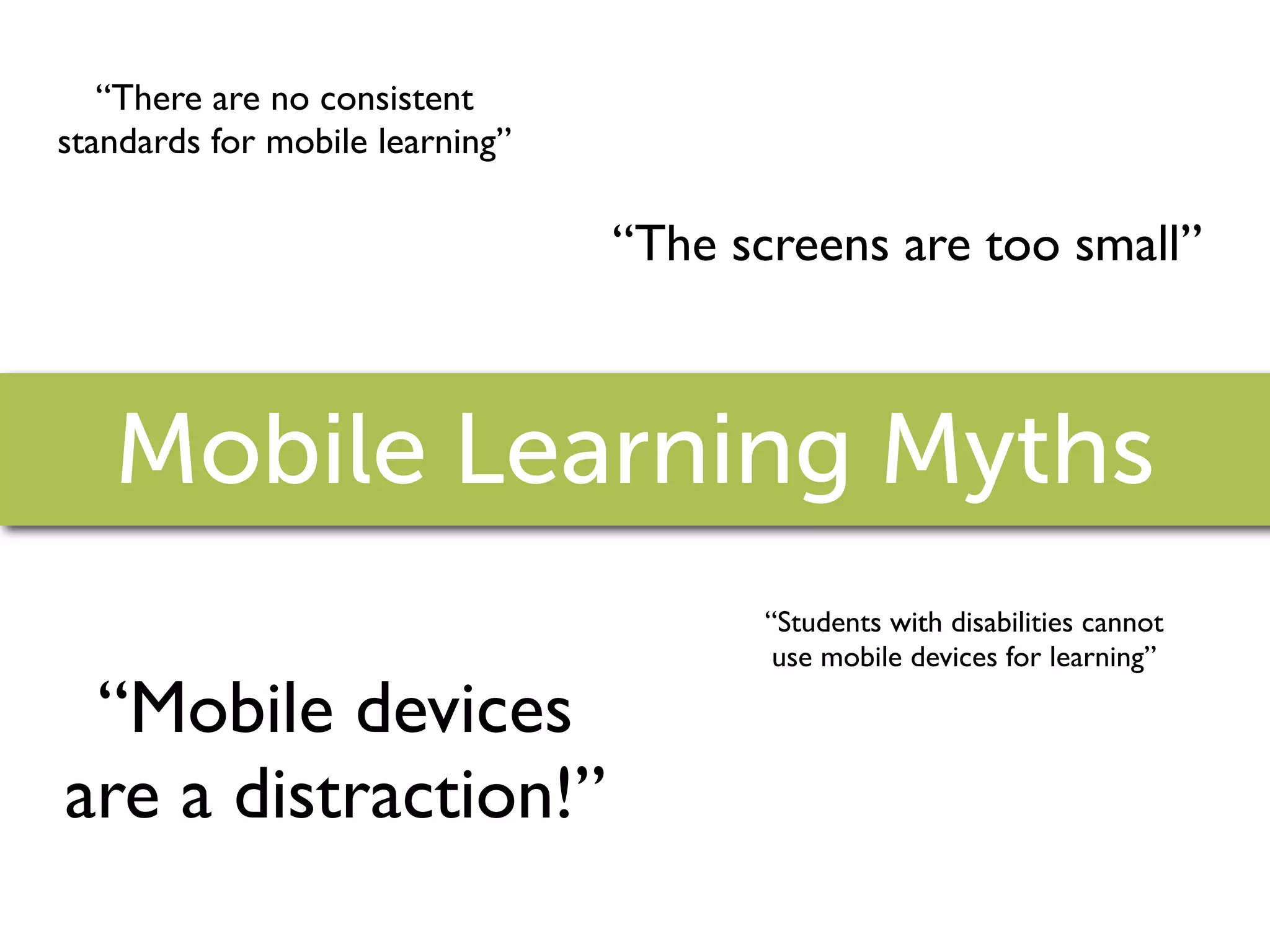 “There are no consistent standards for mobile learning”

“The screens are too small”

Mobile Learning Myths

“Students with disabilities cannot use mobile devices for learning”

“Mobile devices are a distraction!”